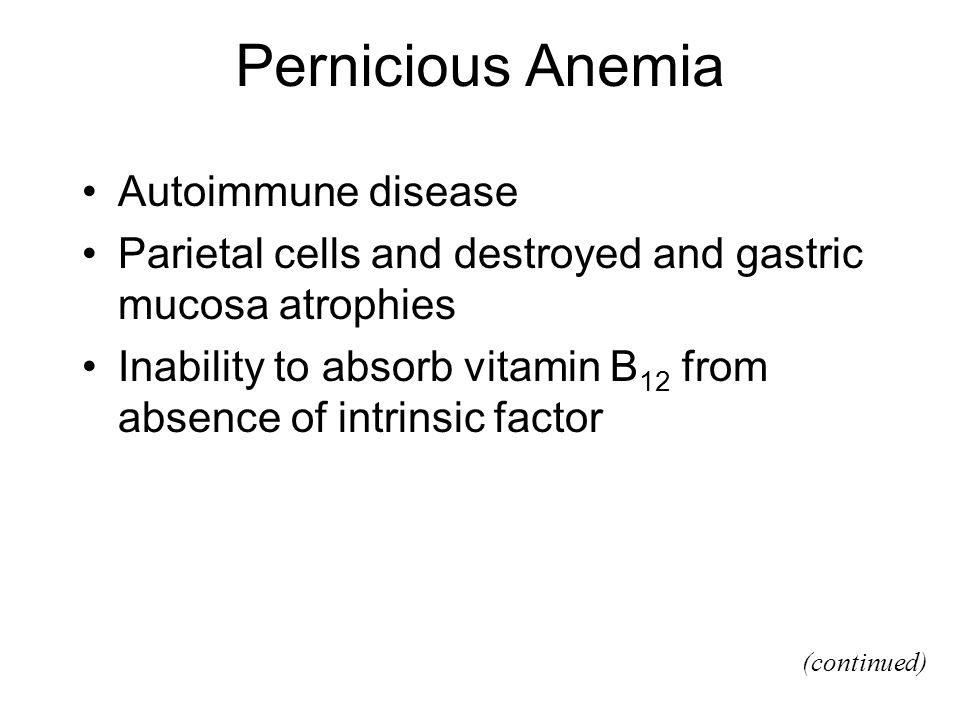 Pernicious Anemia

• Autoimmune disease
• Parietal cells and destroyed and gastric mucosa atrophies
• Inability to absorb vitamin $B_{12}$ from absence of intrinsic factor

(continued)